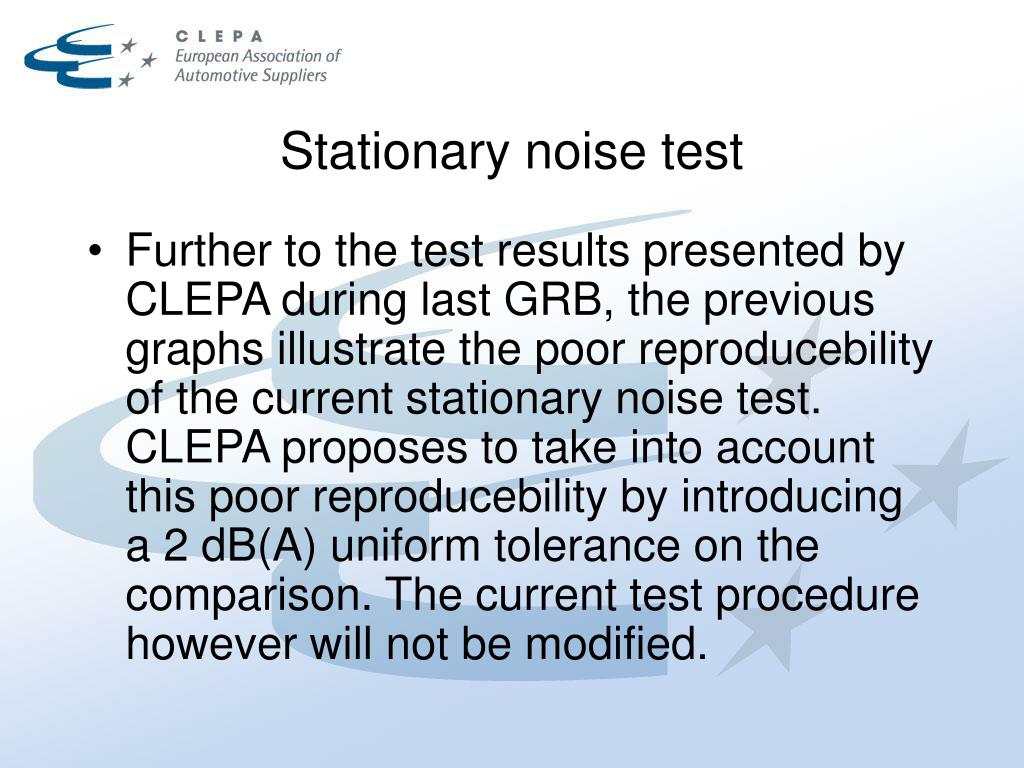 CLEPA
European Association of
Automotive Suppliers

Stationary noise test

• Further to the test results presented by CLEPA during last GRB, the previous graphs illustrate the poor reproducebility of the current stationary noise test. CLEPA proposes to take into account this poor reproducebility by introducing a 2 dB(A) uniform tolerance on the comparison. The current test procedure however will not be modified.